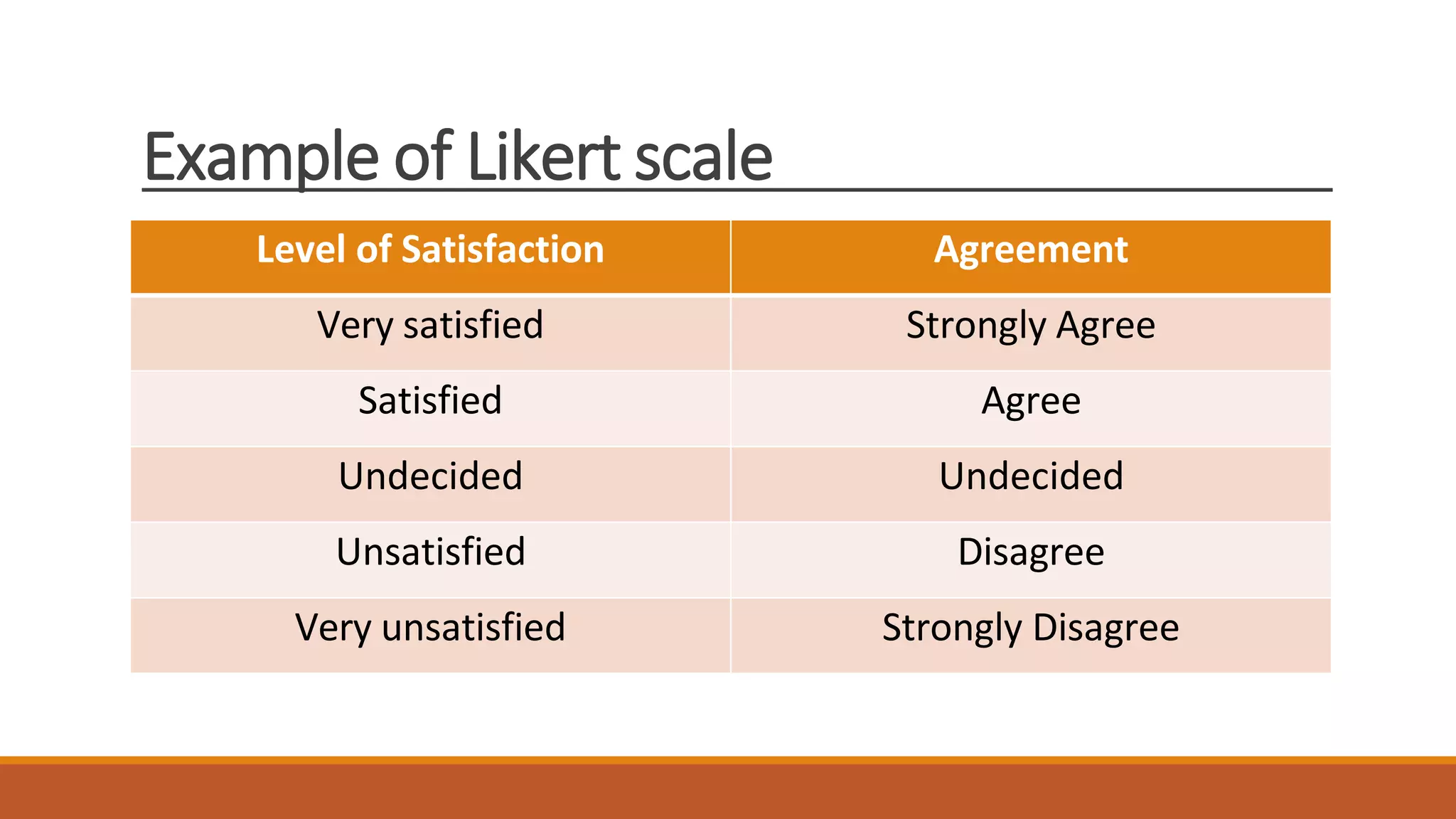 Example of Likert scale

| Level of Satisfaction | Agreement |
|---|---|
| Very satisfied | Strongly Agree |
| Satisfied | Agree |
| Undecided | Undecided |
| Unsatisfied | Disagree |
| Very unsatisfied | Strongly Disagree |